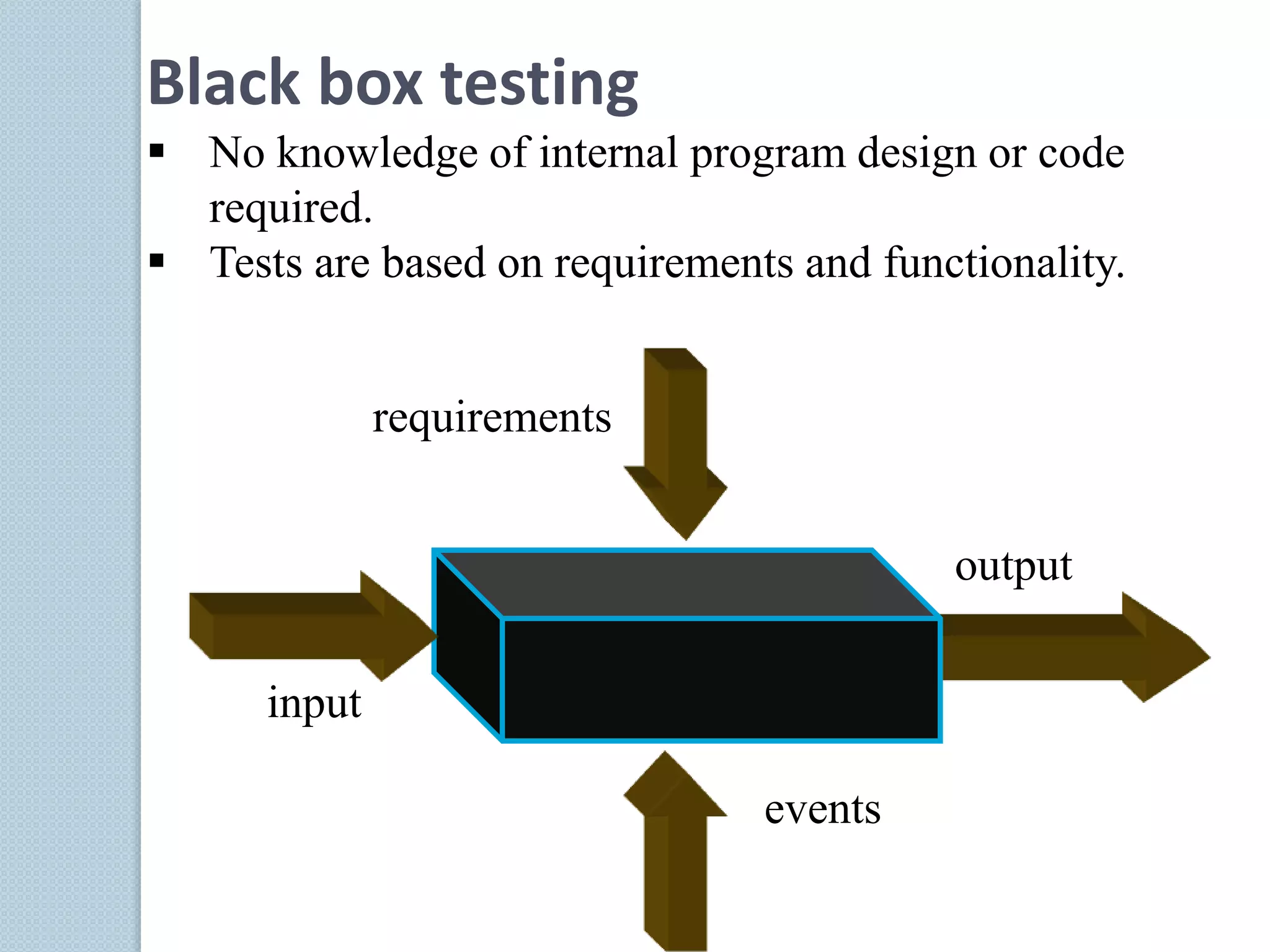 Black box testing

▪ No knowledge of internal program design or code required.
▪ Tests are based on requirements and functionality.

requirements

output

input

events